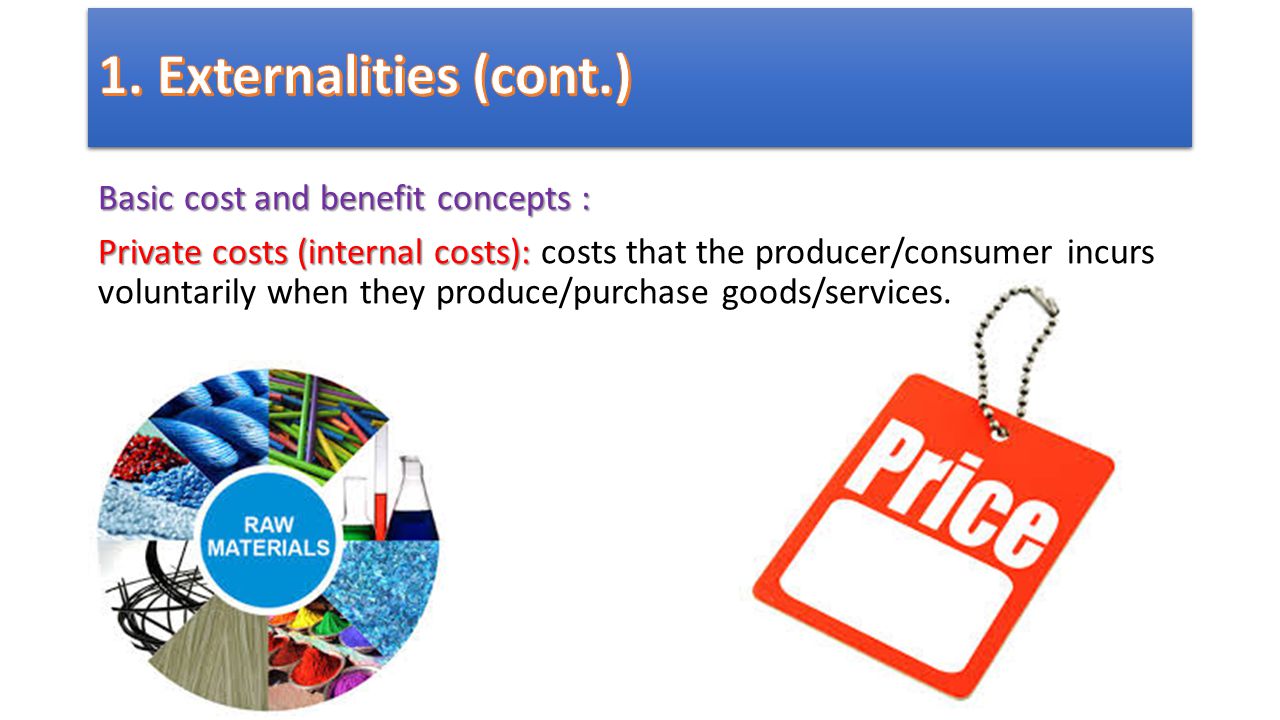 1. Externalities (cont.)

Basic cost and benefit concepts :

Private costs (internal costs): costs that the producer/consumer incurs voluntarily when they produce/purchase goods/services.

RAW MATERIALS

Price